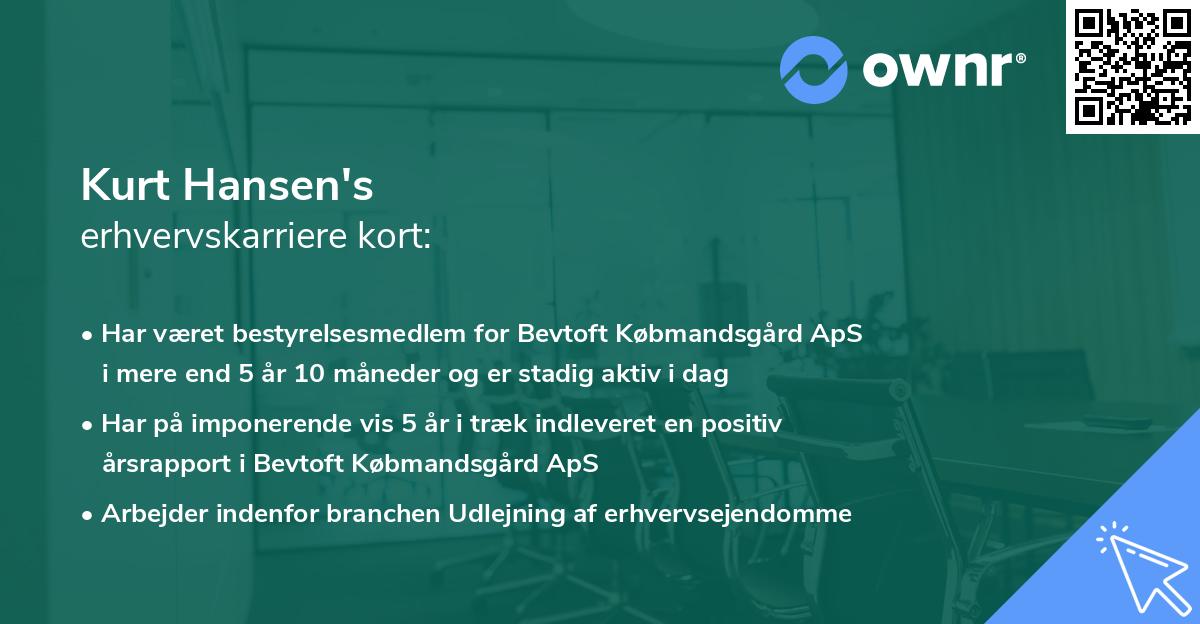 ownr®

Kurt Hansen's
erhvervskarriere kort:

• Har været bestyrelsesmedlem for Bevtoft Købmandsgård ApS i mere end 5 år 10 måneder og er stadig aktiv i dag

• Har på imponerende vis 5 år i træk indleveret en positiv årsrapport i Bevtoft Købmandsgård ApS

• Arbejder indenfor branchen Udlejning af erhvervsejendomme